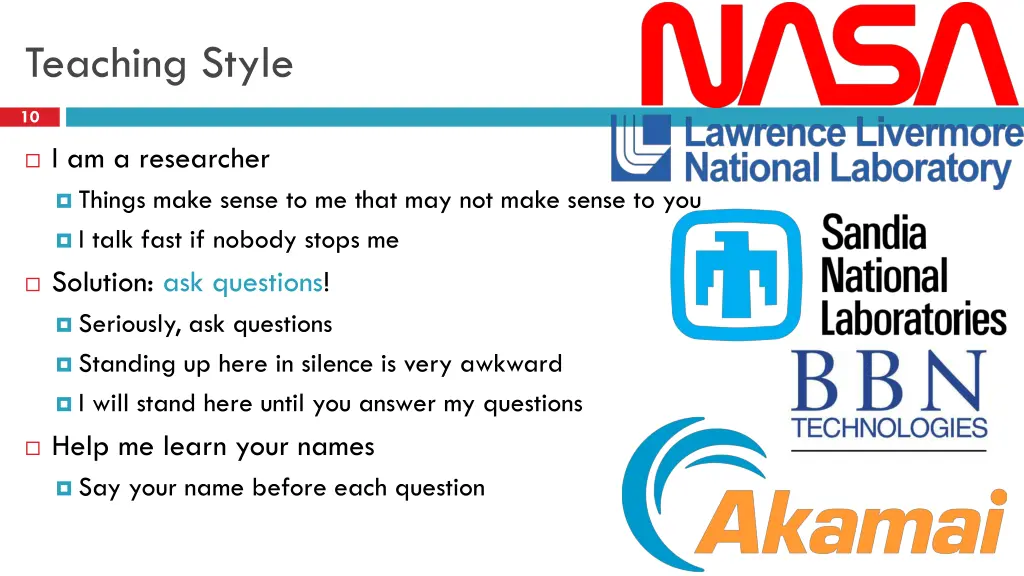 Teaching Style

10

I am a researcher

Things make sense to me that may not make sense to you

I talk fast if nobody stops me

Solution: ask questions!

Seriously, ask questions

Standing up here in silence is very awkward

I will stand here until you answer my questions

Help me learn your names

Say your name before each question

NASA

Lawrence Livermore National Laboratory

Sandia National Laboratories

BBN TECHNOLOGIES

Akamai